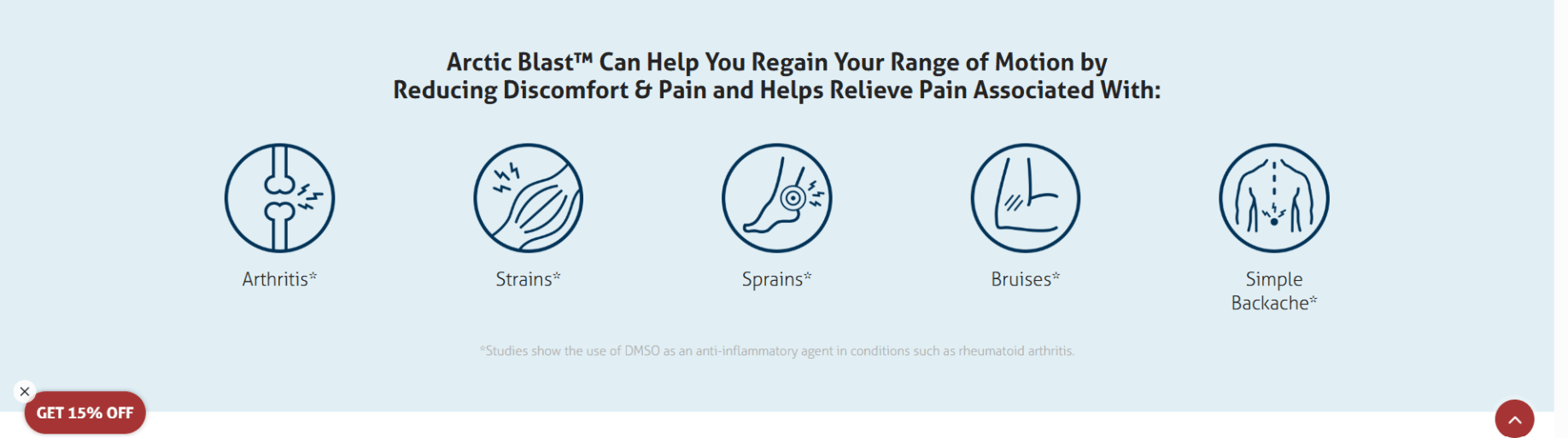 Arctic Blast™ Can Help You Regain Your Range of Motion by Reducing Discomfort & Pain and Helps Relieve Pain Associated With:

Arthritis*

Strains*

Sprains*

Bruises*

Simple Backache*

*Studies show the use of DMSO as an anti-inflammatory agent in conditions such as rheumatoid arthritis.

GET 15% OFF